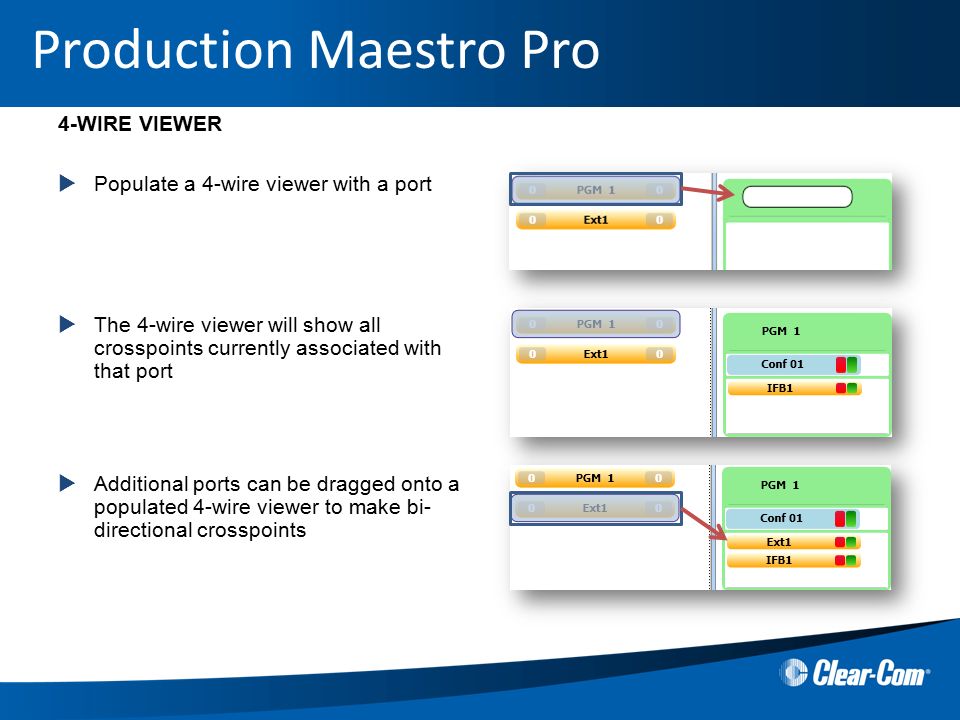 Production Maestro Pro

4-WIRE VIEWER

Populate a 4-wire viewer with a port

0 PGM 1 0
0 Ext1 0

The 4-wire viewer will show all crosspoints currently associated with that port

0 PGM 1 0
0 Ext1 0
PGM 1
Conf 01
IFB1

Additional ports can be dragged onto a populated 4-wire viewer to make bi-directional crosspoints

0 PGM 1 0
0 Ext1 0
PGM 1
Conf 01
Ext1
IFB1

Clear-Com